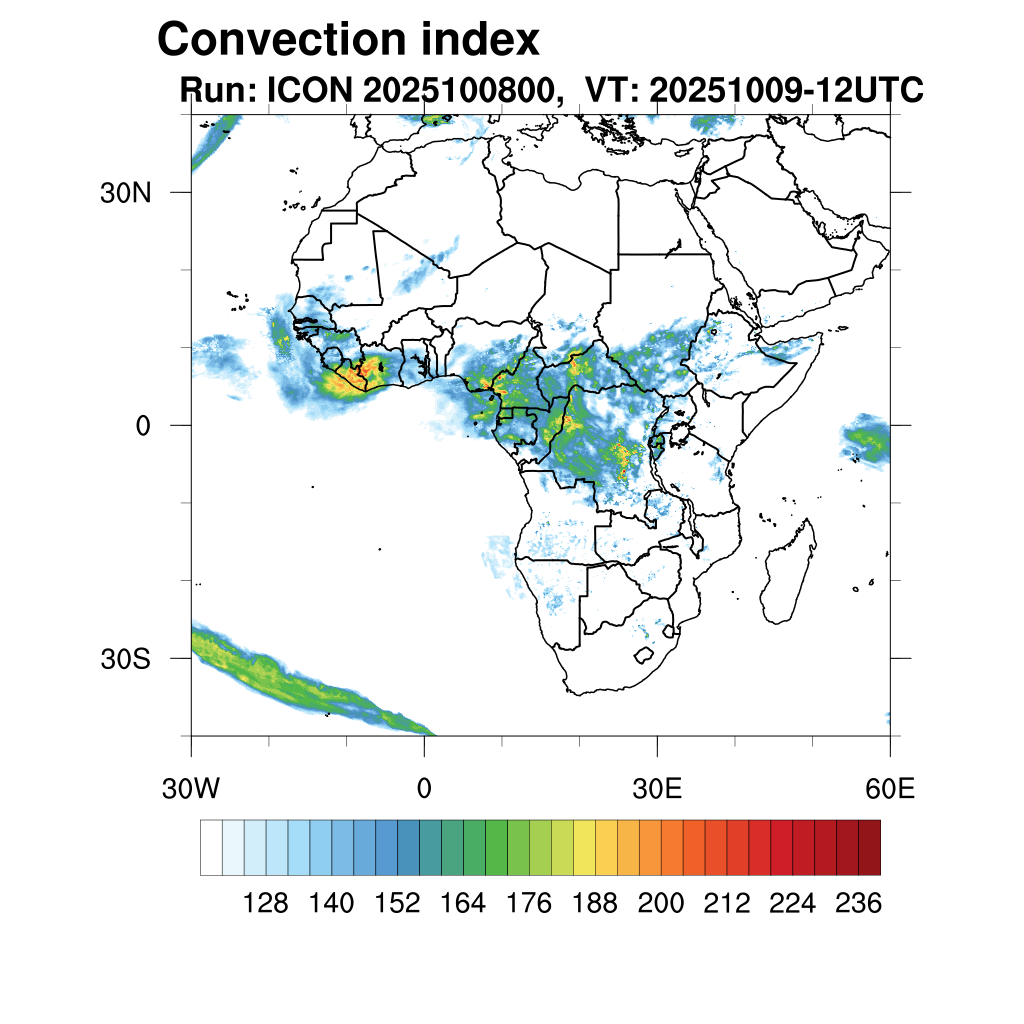 Convection index
Run: ICON 2025100800, VT: 20251009-12UTC

30N
0
30S

30W
0
30E
60E

128 140 152 164 176 188 200 212 224 236